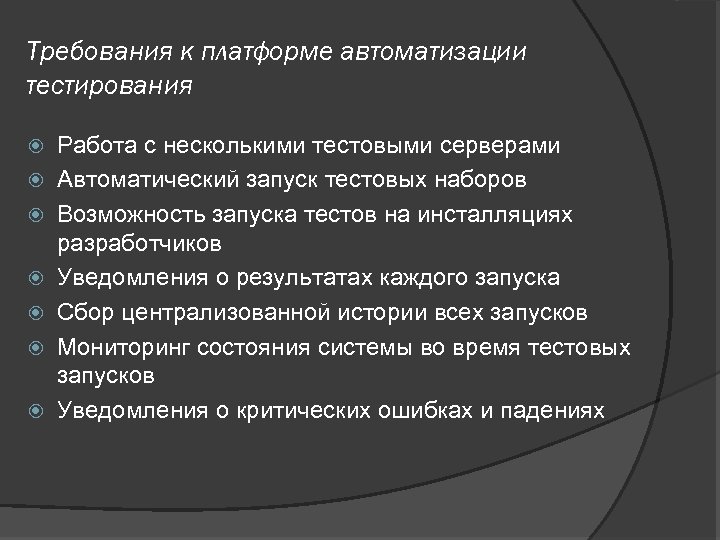 Требования к платформе автоматизации тестирования

Работа с несколькими тестовыми серверами
Автоматический запуск тестовых наборов
Возможность запуска тестов на инсталляциях разработчиков
Уведомления о результатах каждого запуска
Сбор централизованной истории всех запусков
Мониторинг состояния системы во время тестовых запусков
Уведомления о критических ошибках и падениях